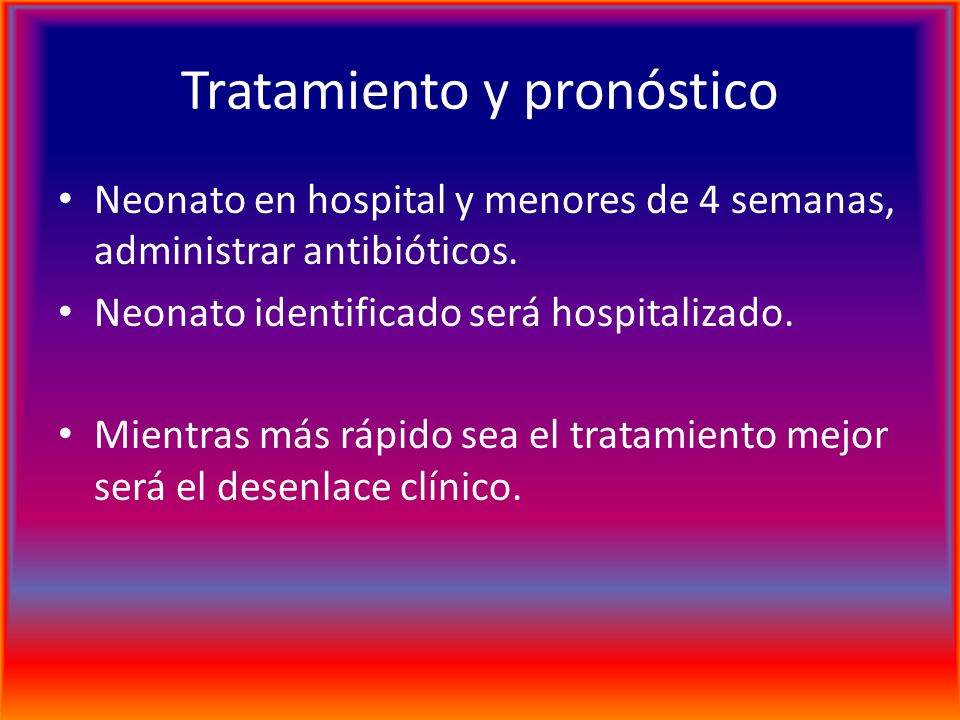 Tratamiento y pronóstico

• Neonato en hospital y menores de 4 semanas, administrar antibióticos.
• Neonato identificado será hospitalizado.

• Mientras más rápido sea el tratamiento mejor será el desenlace clínico.